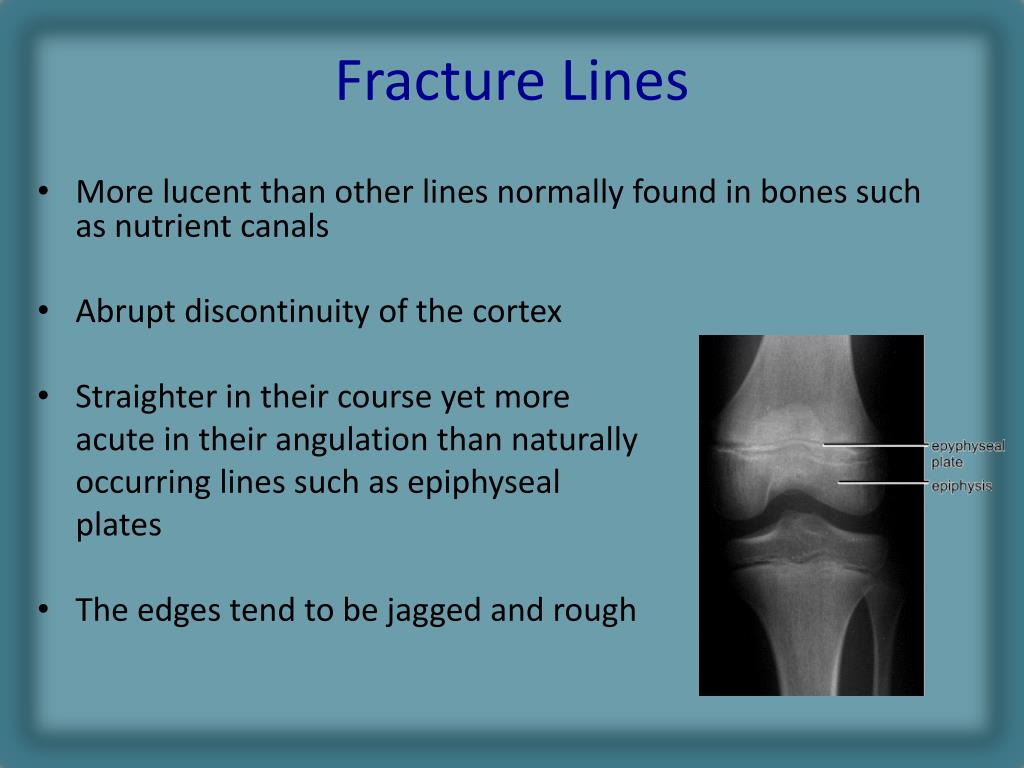 Fracture Lines

• More lucent than other lines normally found in bones such as nutrient canals

• Abrupt discontinuity of the cortex

• Straighter in their course yet more acute in their angulation than naturally occurring lines such as epiphyseal plates

• The edges tend to be jagged and rough

epyphyseal plate

epiphysis